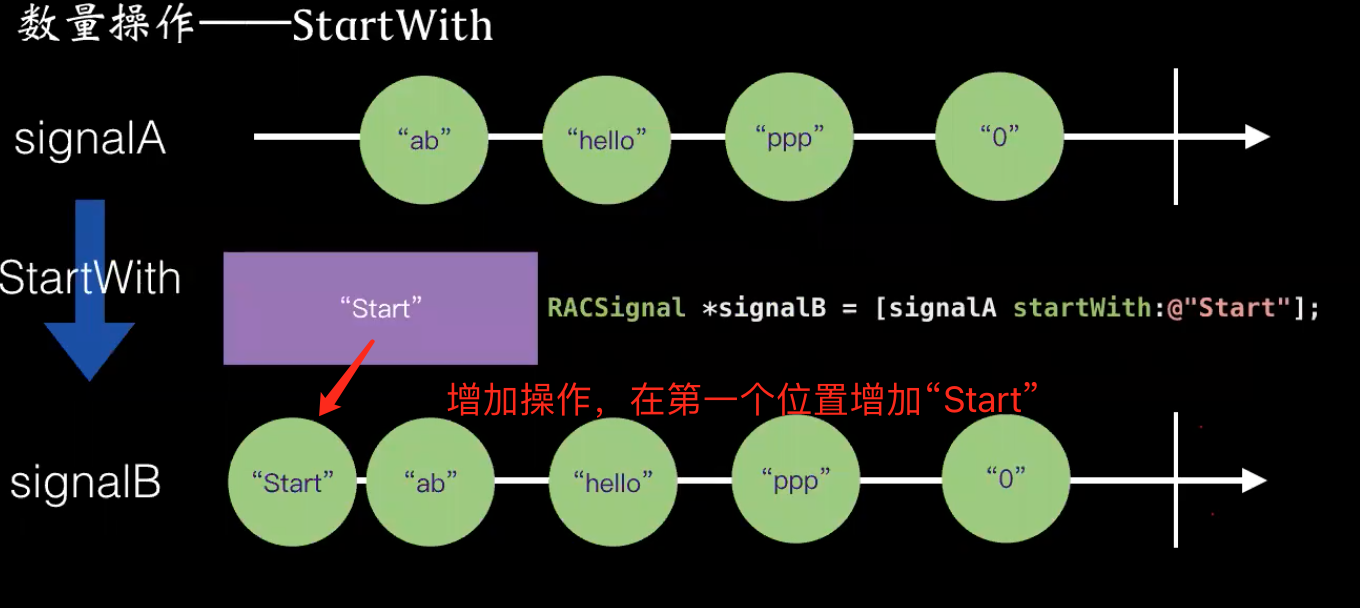 数量操作——StartWith

signalA

“ab” “hello” “ppp” “0”

StartWith

“Start”

RACSignal *signalB = [signalA startWith:@"Start"];

增加操作，在第一个位置增加“Start”

signalB

“Start” “ab” “hello” “ppp” “0”